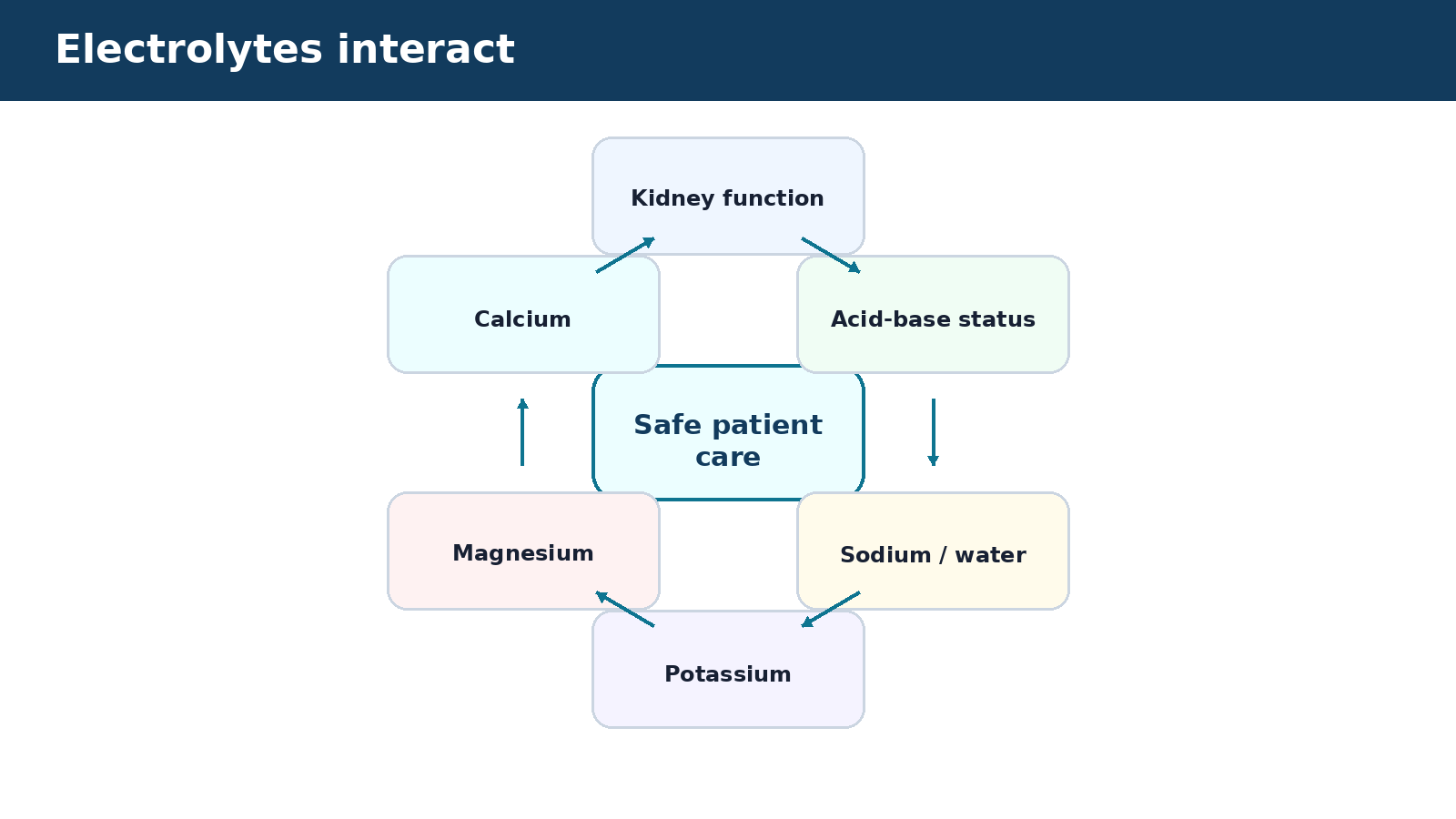 Electrolytes interact

Kidney function

Calcium

Acid-base status

Safe patient care

Magnesium

Sodium / water

Potassium